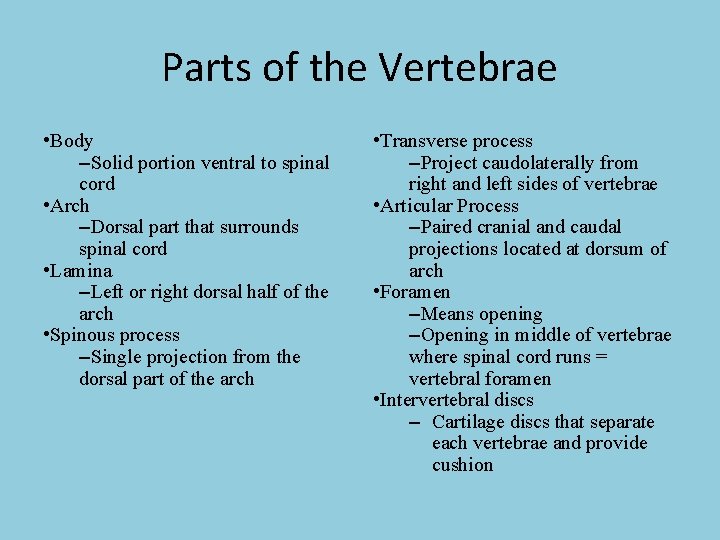 Parts of the Vertebrae

•Body
–Solid portion ventral to spinal cord
•Arch
–Dorsal part that surrounds spinal cord
•Lamina
–Left or right dorsal half of the arch
•Spinous process
–Single projection from the dorsal part of the arch

•Transverse process
–Project caudolaterally from right and left sides of vertebrae
•Articular Process
–Paired cranial and caudal projections located at dorsum of arch
•Foramen
–Means opening
–Opening in middle of vertebrae where spinal cord runs = vertebral foramen
•Intervertebral discs
– Cartilage discs that separate each vertebrae and provide cushion